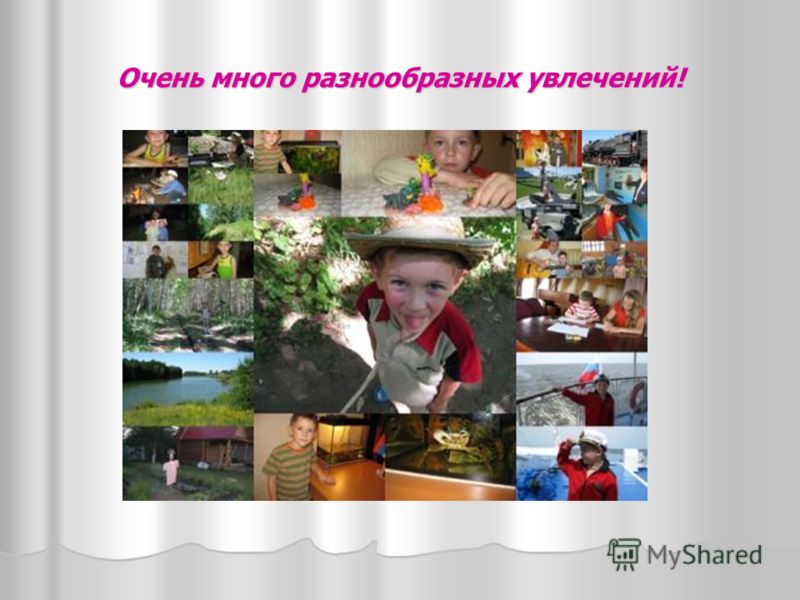 Очень много разнообразных увлечений!

MyShared